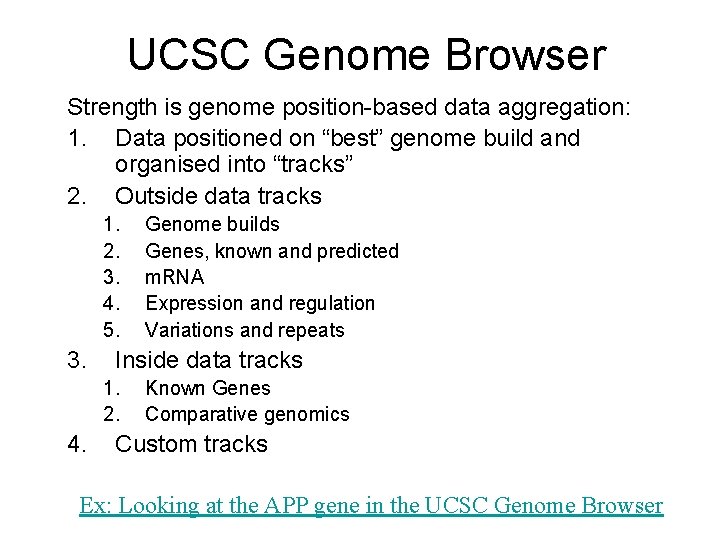 UCSC Genome Browser

Strength is genome position-based data aggregation:

1. Data positioned on “best” genome build and organised into “tracks”
2. Outside data tracks
   1. Genome builds
   2. Genes, known and predicted
   3. mRNA
   4. Expression and regulation
   5. Variations and repeats
3. Inside data tracks
   1. Known Genes
   2. Comparative genomics
4. Custom tracks

Ex: Looking at the APP gene in the UCSC Genome Browser